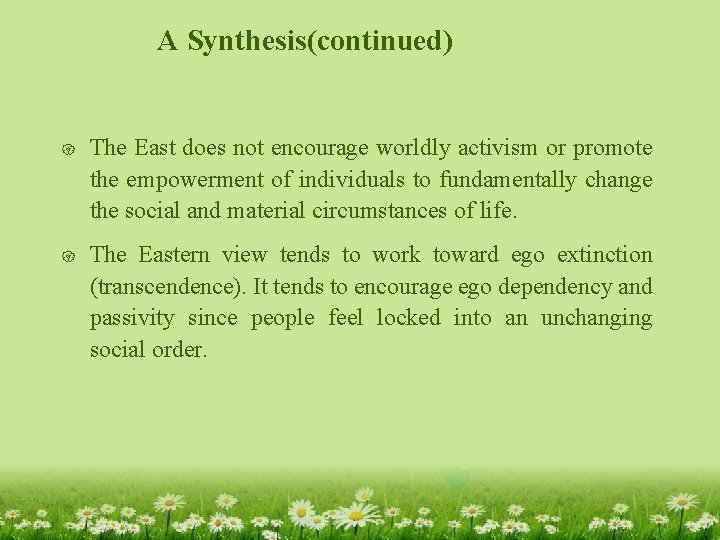 A Synthesis(continued)

The East does not encourage worldly activism or promote the empowerment of individuals to fundamentally change the social and material circumstances of life.

The Eastern view tends to work toward ego extinction (transcendence). It tends to encourage ego dependency and passivity since people feel locked into an unchanging social order.